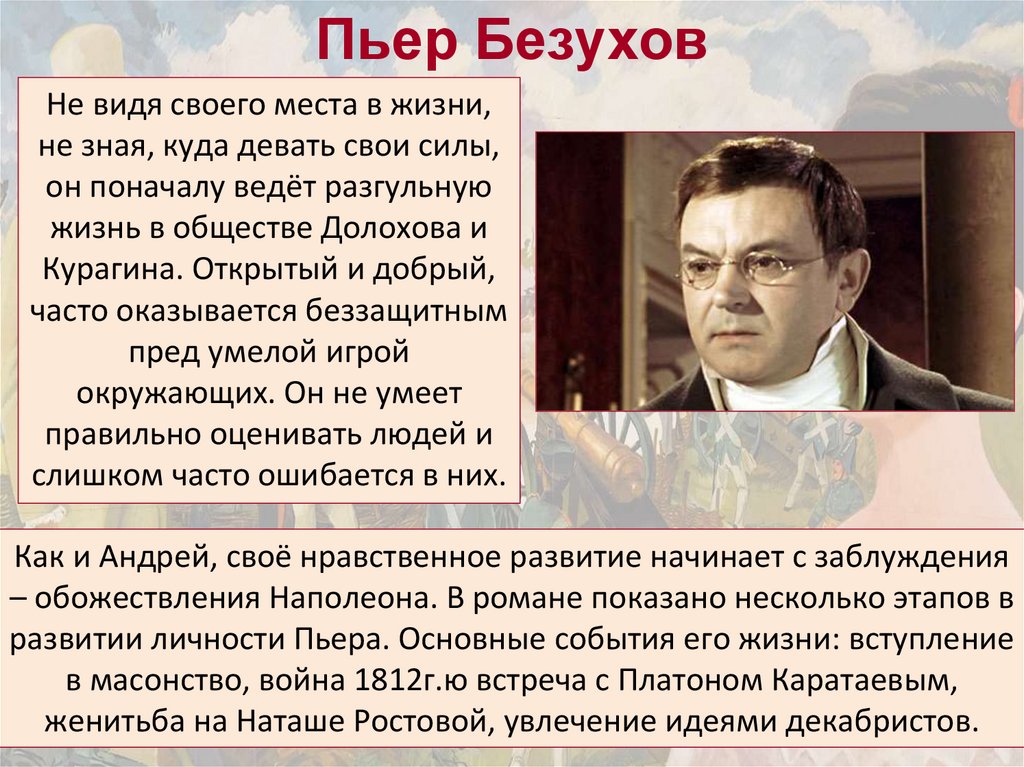 Пьер Безухов

Не видя своего места в жизни, не зная, куда девать свои силы, он поначалу ведёт разгульную жизнь в обществе Долохова и Курагина. Открытый и добрый, часто оказывается беззащитным пред умелой игрой окружающих. Он не умеет правильно оценивать людей и слишком часто ошибается в них.

Как и Андрей, своё нравственное развитие начинает с заблуждения – обожествления Наполеона. В романе показано несколько этапов в развитии личности Пьера. Основные события его жизни: вступление в масонство, война 1812г.ю встреча с Платоном Каратаевым, женитьба на Наташе Ростовой, увлечение идеями декабристов.